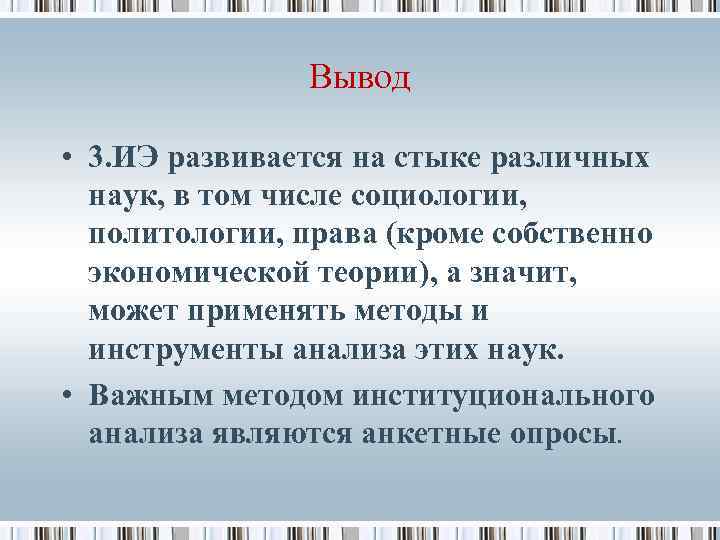 Вывод

• 3.ИЭ развивается на стыке различных наук, в том числе социологии, политологии, права (кроме собственно экономической теории), а значит, может применять методы и инструменты анализа этих наук.

• Важным методом институционального анализа являются анкетные опросы.